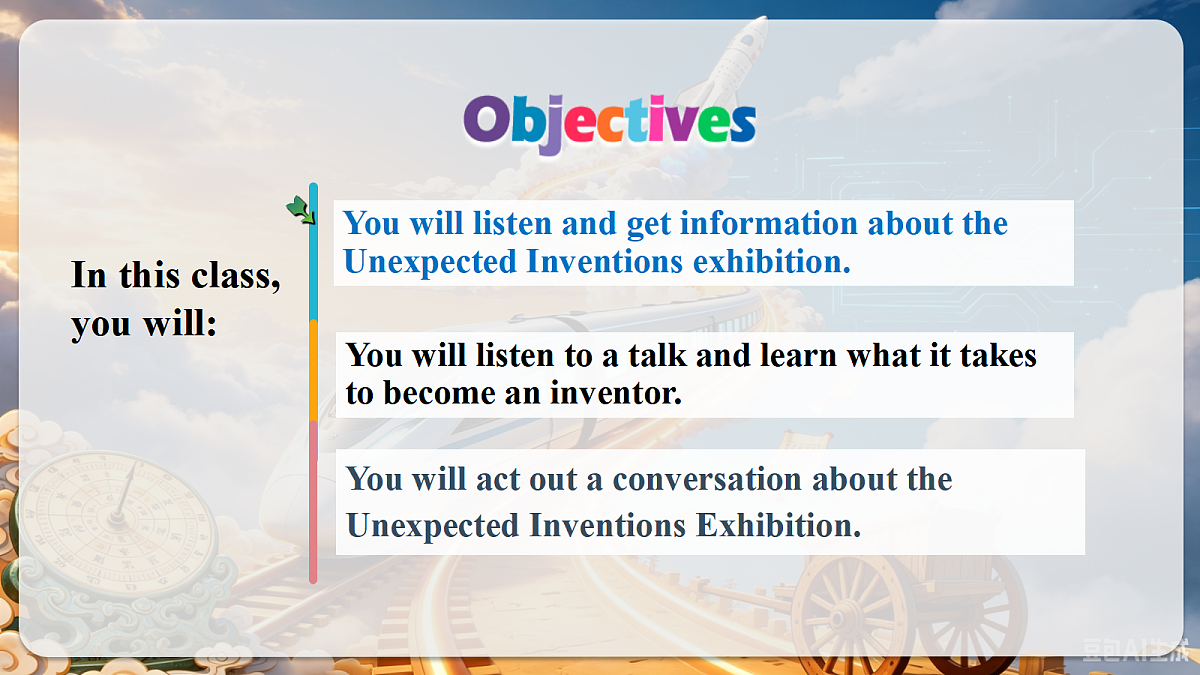 Objectives

In this class, you will:

You will listen and get information about the Unexpected Inventions exhibition.

You will listen to a talk and learn what it takes to become an inventor.

You will act out a conversation about the Unexpected Inventions Exhibition.

豆包AI生成